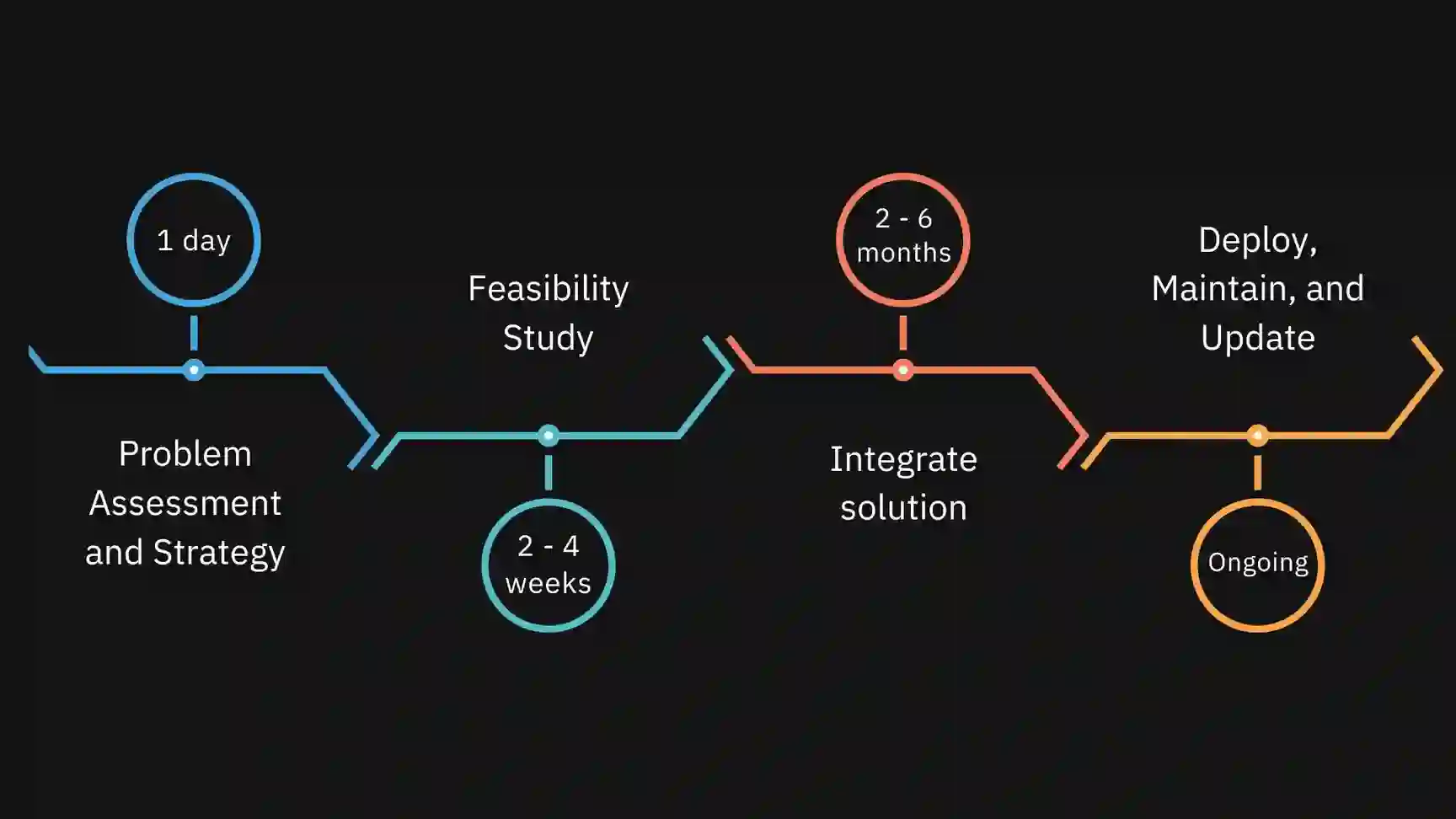 1 day

Problem Assessment and Strategy

Feasibility Study

2 - 4 weeks

2 - 6 months

Integrate solution

Deploy, Maintain, and Update

Ongoing